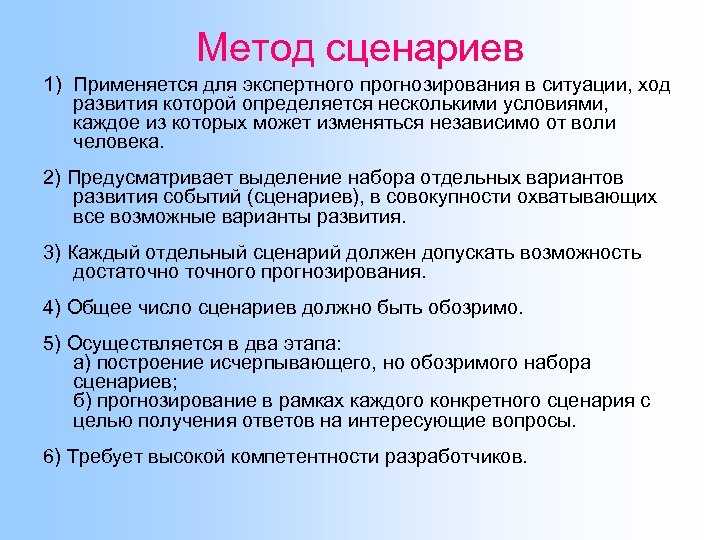 Метод сценариев

1) Применяется для экспертного прогнозирования в ситуации, ход развития которой определяется несколькими условиями, каждое из которых может изменяться независимо от воли человека.

2) Предусматривает выделение набора отдельных вариантов развития событий (сценариев), в совокупности охватывающих все возможные варианты развития.

3) Каждый отдельный сценарий должен допускать возможность достаточно точного прогнозирования.

4) Общее число сценариев должно быть обозримо.

5) Осуществляется в два этапа:
а) построение исчерпывающего, но обозримого набора сценариев;
б) прогнозирование в рамках каждого конкретного сценария с целью получения ответов на интересующие вопросы.

6) Требует высокой компетентности разработчиков.